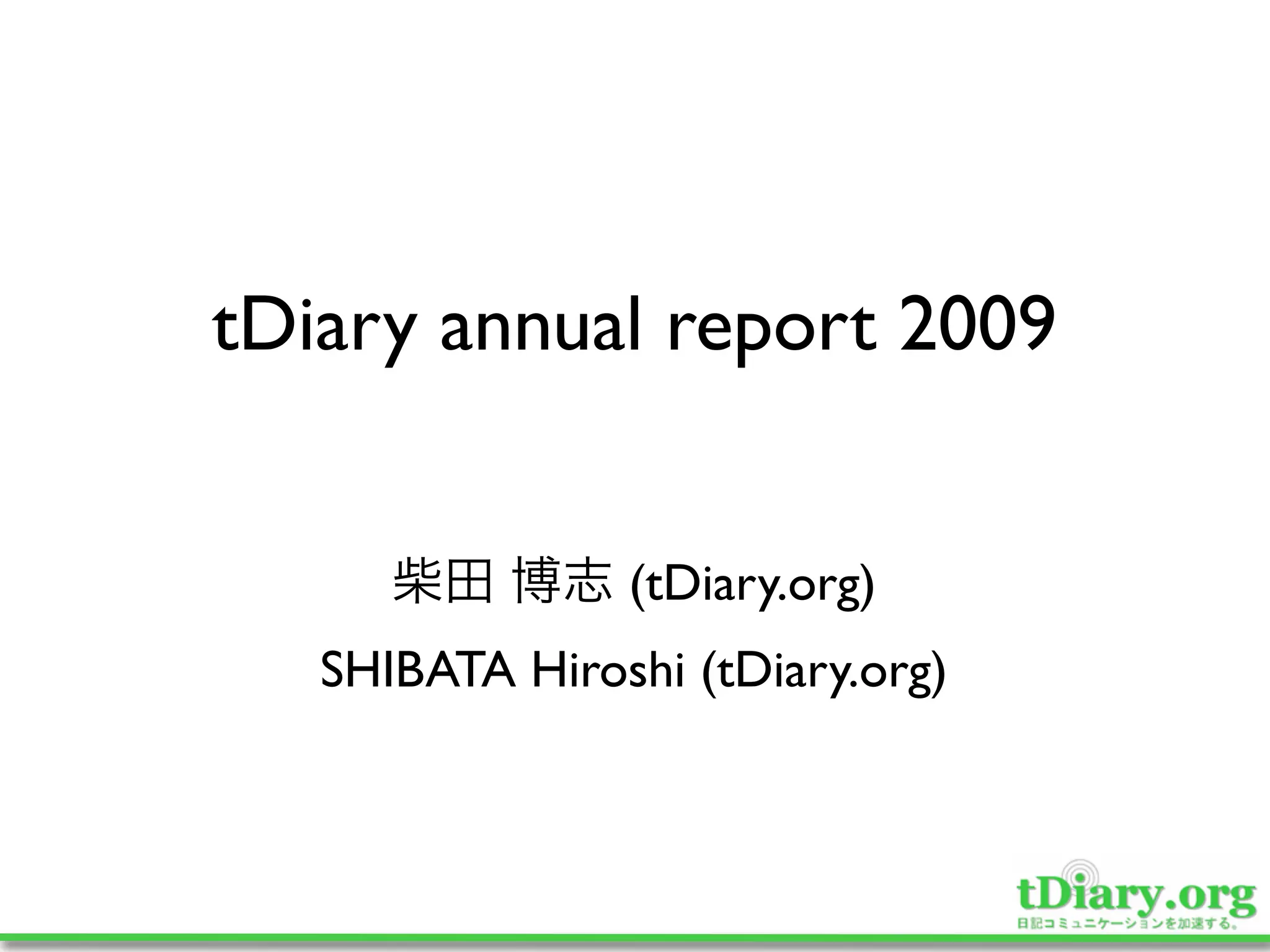 tDiary annual report 2009

柴田 博志 (tDiary.org)

SHIBATA Hiroshi (tDiary.org)

tDiary.org
日記コミュニケーションを加速する。